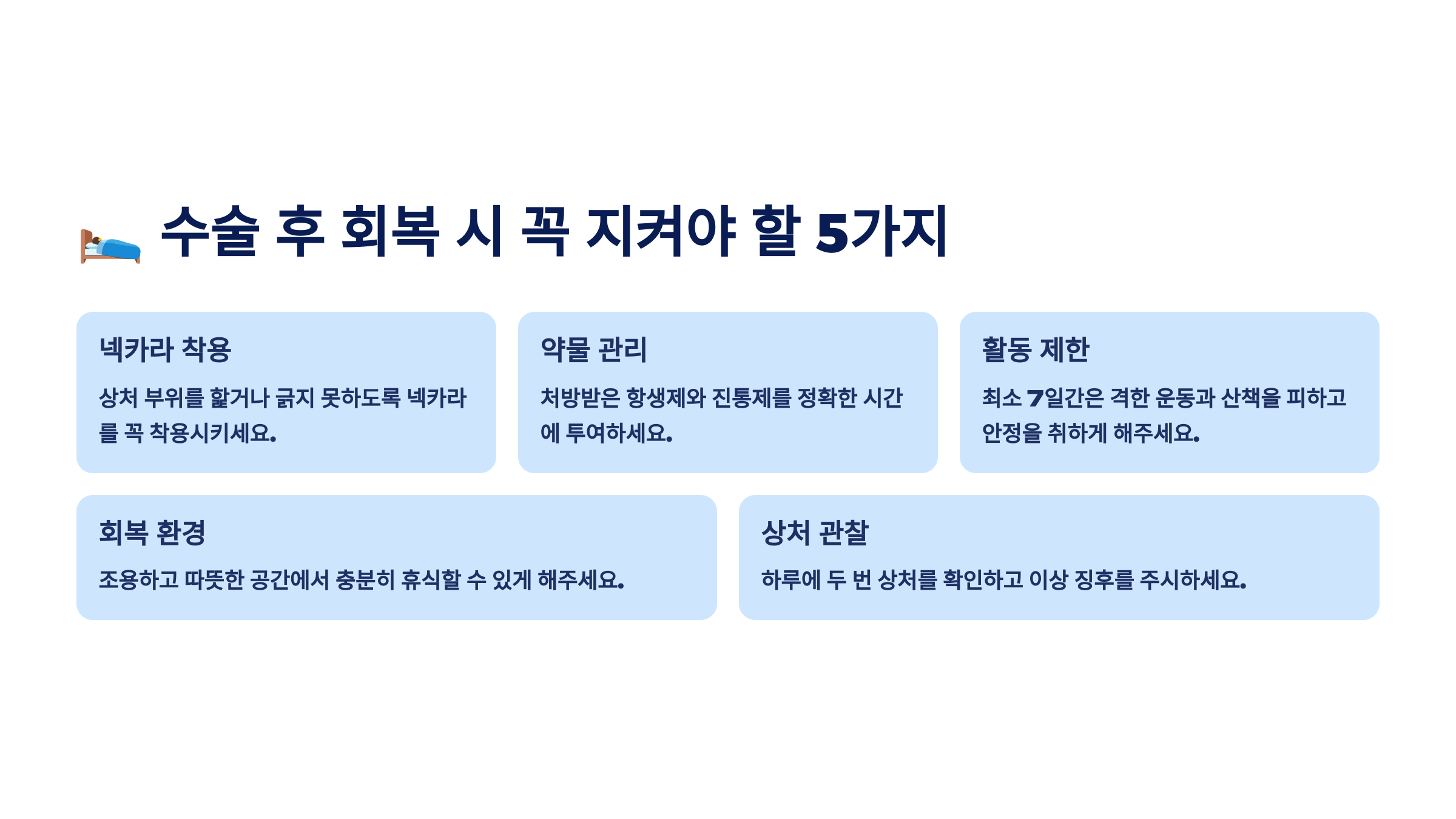 수술 후 회복 시 꼭 지켜야 할 5가지

넥카라 착용

상처 부위를 핥거나 긁지 못하도록 넥카라를 꼭 착용시키세요.

약물 관리

처방받은 항생제와 진통제를 정확한 시간에 투여하세요.

활동 제한

최소 7일간은 격한 운동과 산책을 피하고 안정을 취하게 해주세요.

회복 환경

조용하고 따뜻한 공간에서 충분히 휴식할 수 있게 해주세요.

상처 관찰

하루에 두 번 상처를 확인하고 이상 징후를 주시하세요.